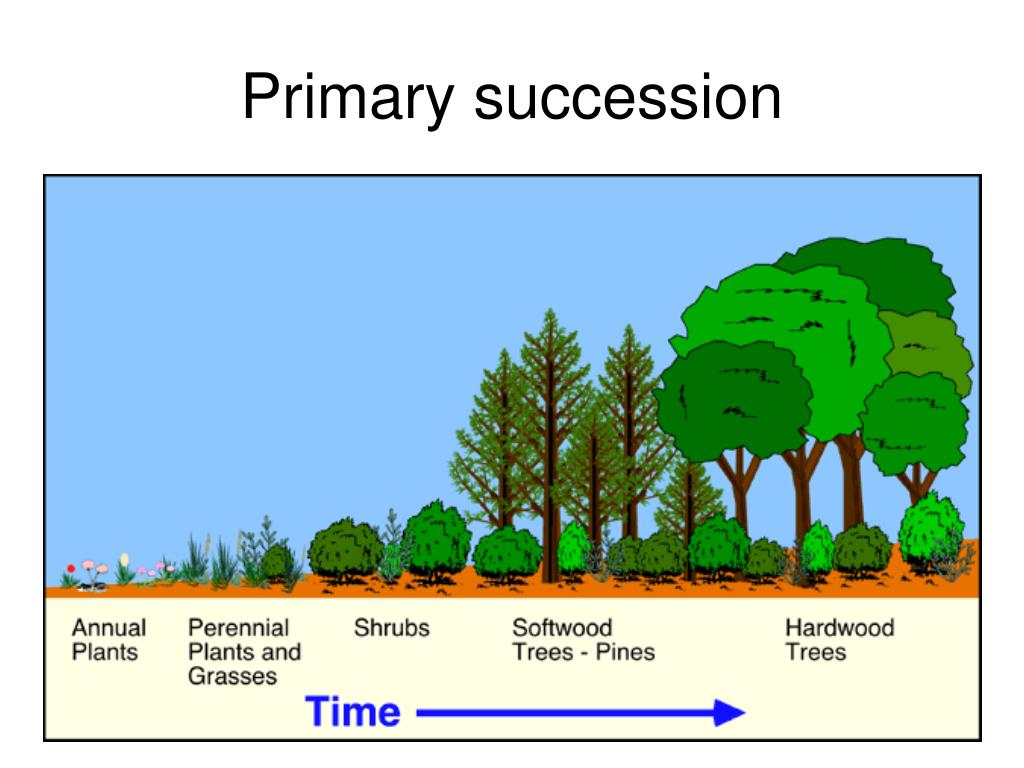 Primary succession

Annual Plants

Perennial Plants and Grasses

Shrubs

Softwood Trees - Pines

Hardwood Trees

Time